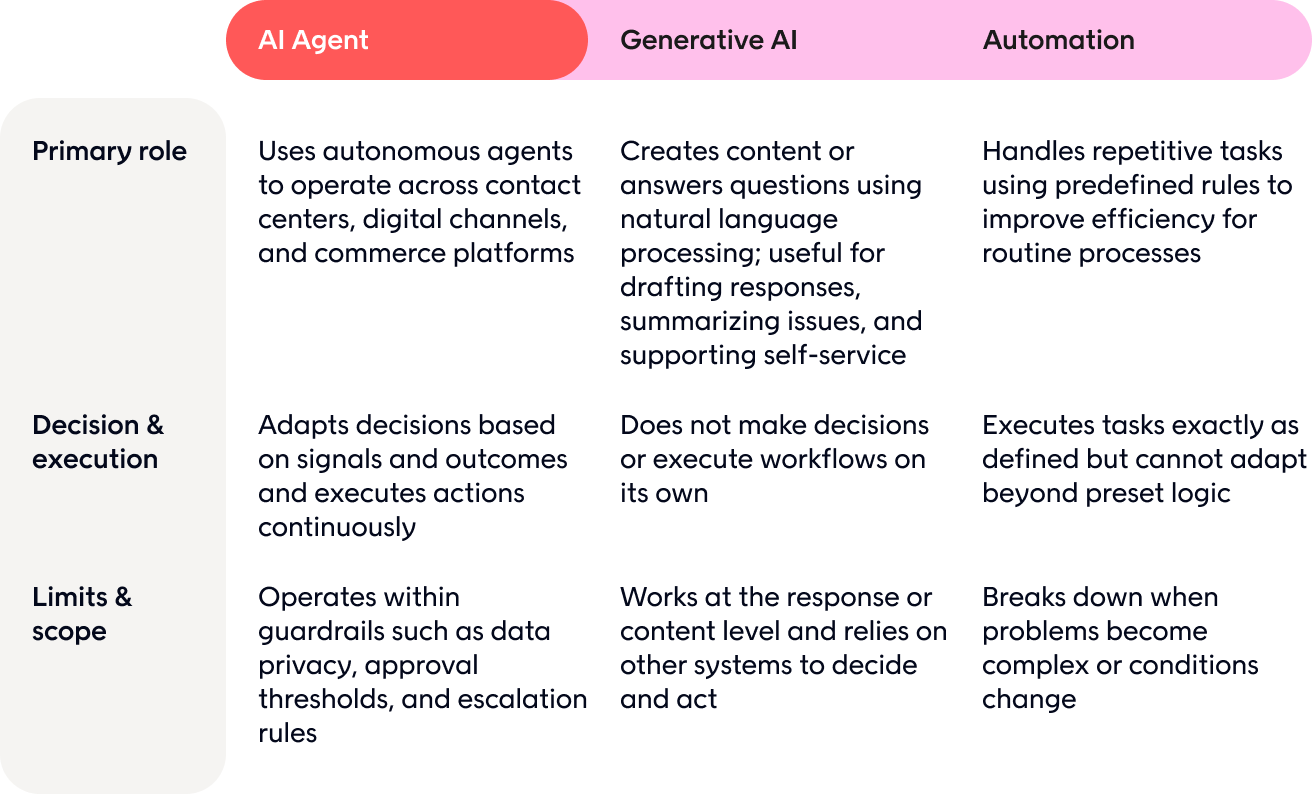 |  | AI Agent | Generative AI | Automation |
|---|---|---|---|
| Primary role | Uses autonomous agents to operate across contact centers, digital channels, and commerce platforms | Creates content or answers questions using natural language processing; useful for drafting responses, summarizing issues, and supporting self-service | Handles repetitive tasks using predefined rules to improve efficiency for routine processes |
| Decision & execution | Adapts decisions based on signals and outcomes and executes actions continuously | Does not make decisions or execute workflows on its own | Executes tasks exactly as defined but cannot adapt beyond preset logic |
| Limits & scope | Operates within guardrails such as data privacy, approval thresholds, and escalation rules | Works at the response or content level and relies on other systems to decide and act | Breaks down when problems become complex or conditions change |